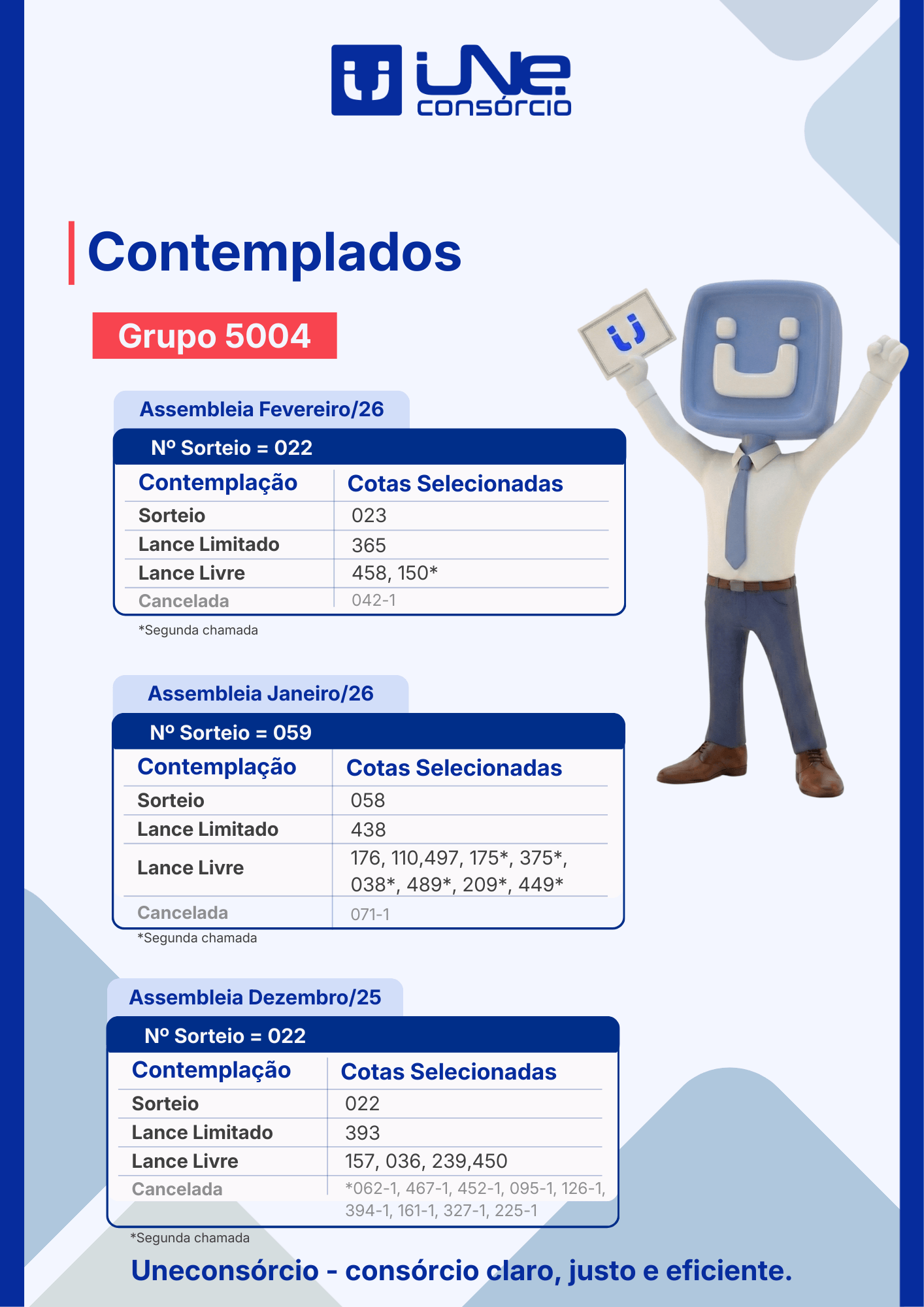 uNe. consórcio

Contemplados

Grupo 5004

Assembleia Fevereiro/26

Nº Sorteio = 022

| Contemplação | Cotas Selecionadas |
|---|---|
| Sorteio | 023 |
| Lance Limitado | 365 |
| Lance Livre | 458, 150* |
| Cancelada | 042-1 |

*Segunda chamada

Assembleia Janeiro/26

Nº Sorteio = 059

| Contemplação | Cotas Selecionadas |
|---|---|
| Sorteio | 058 |
| Lance Limitado | 438 |
| Lance Livre | 176, 110,497, 175*, 375*, 038*, 489*, 209*, 449* |
| Cancelada | 071-1 |

*Segunda chamada

Assembleia Dezembro/25

Nº Sorteio = 022

| Contemplação | Cotas Selecionadas |
|---|---|
| Sorteio | 022 |
| Lance Limitado | 393 |
| Lance Livre | 157, 036, 239,450 |
| Cancelada | *062-1, 467-1, 452-1, 095-1, 126-1, 394-1, 161-1, 327-1, 225-1 |

*Segunda chamada

Uneconsórcio - consórcio claro, justo e eficiente.